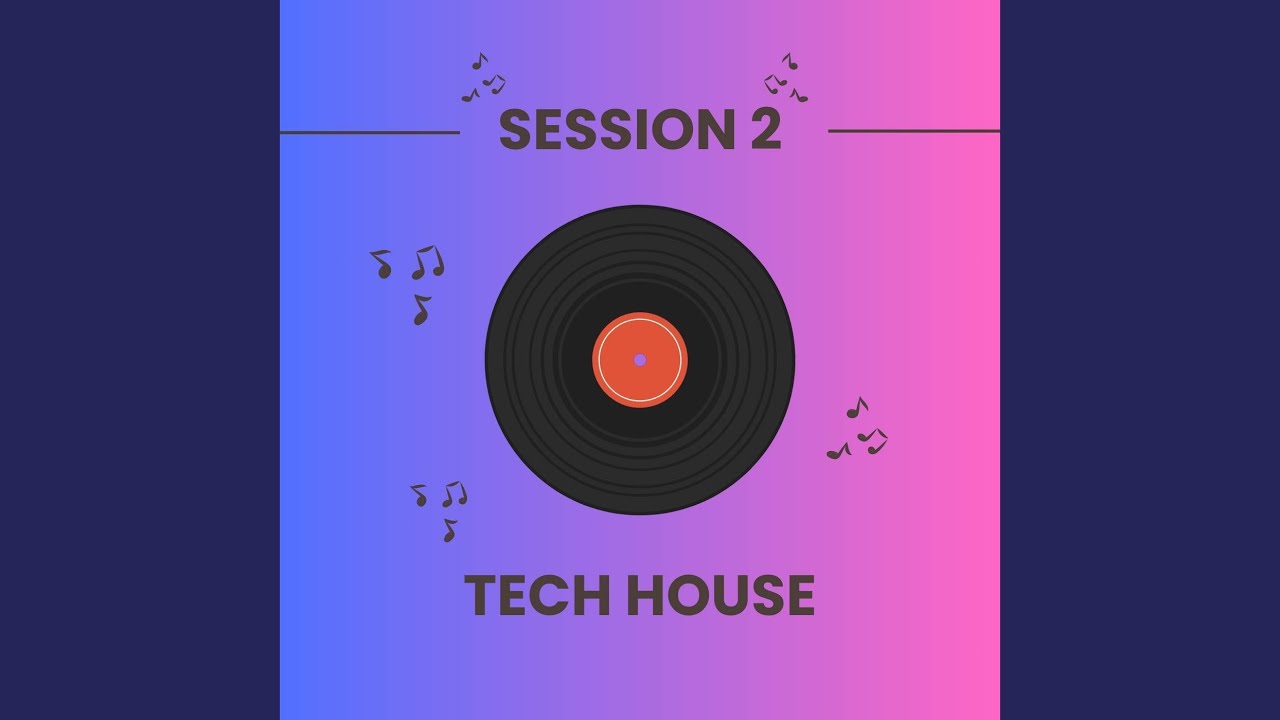 SESSION 2

TECH HOUSE